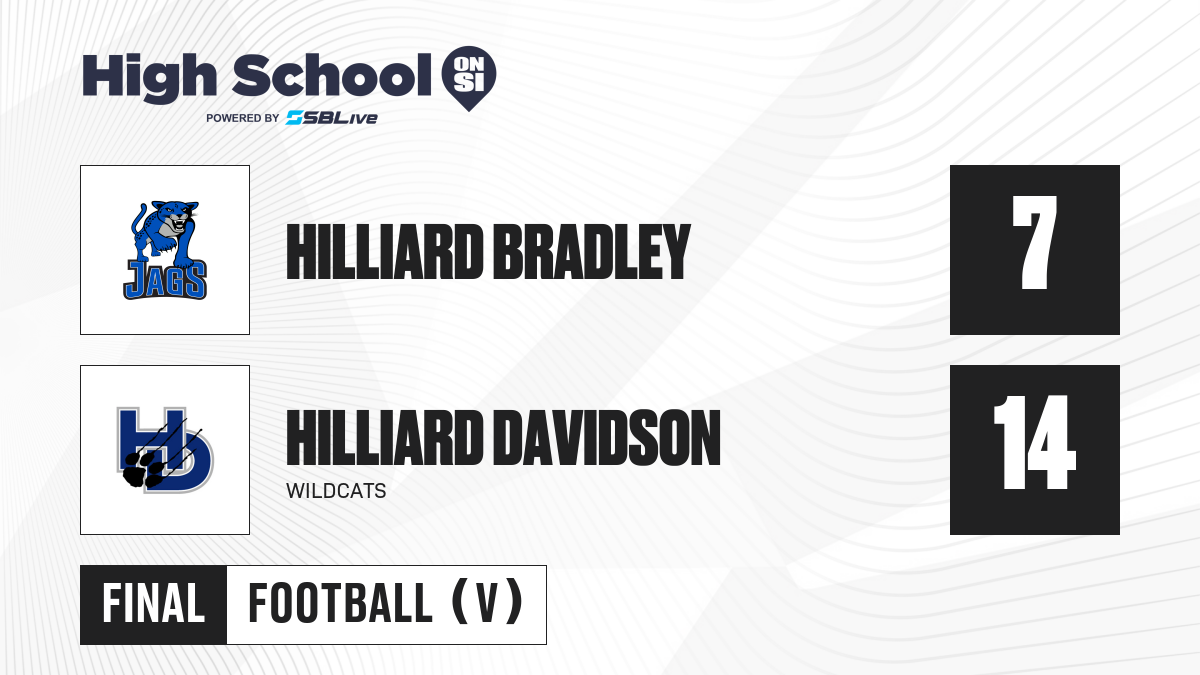 High School ON SI
POWERED BY SBLive

JAGS

HILLIARD BRADLEY

7

HD

HILLIARD DAVIDSON
WILDCATS

14

FINAL FOOTBALL (V)